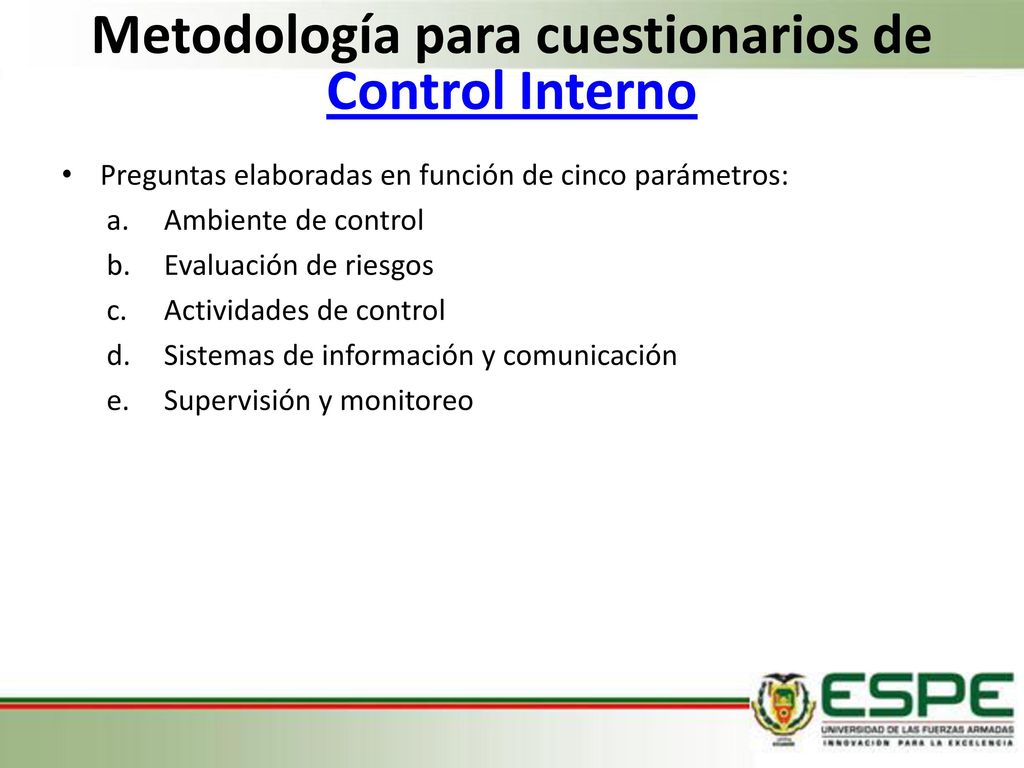 Metodología para cuestionarios de Control Interno

• Preguntas elaboradas en función de cinco parámetros:
a. Ambiente de control
b. Evaluación de riesgos
c. Actividades de control
d. Sistemas de información y comunicación
e. Supervisión y monitoreo

ESPE
UNIVERSIDAD DE LAS FUERZAS ARMADAS
INNOVACIÓN PARA LA EXCELENCIA